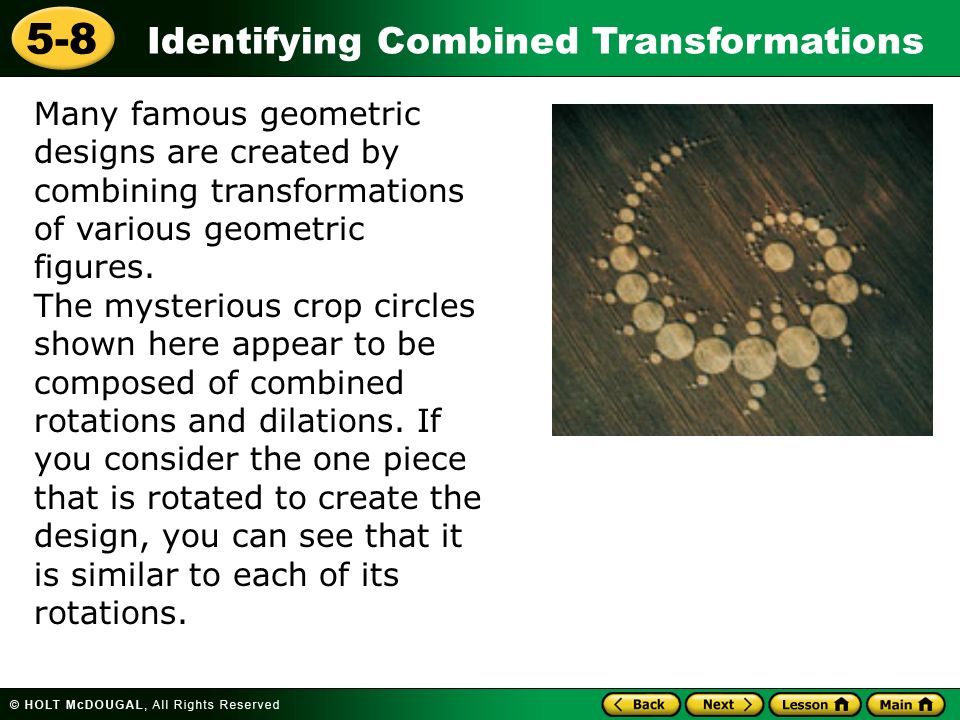 5-8 Identifying Combined Transformations

Many famous geometric designs are created by combining transformations of various geometric figures.

The mysterious crop circles shown here appear to be composed of combined rotations and dilations. If you consider the one piece that is rotated to create the design, you can see that it is similar to each of its rotations.

© HOLT McDOUGAL, All Rights Reserved

Back Next Lesson Main